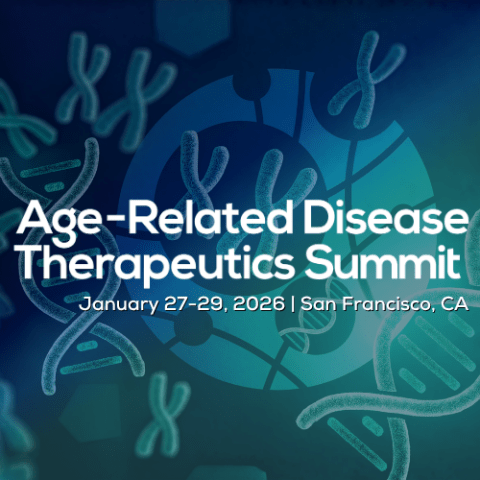 Age-Related Disease Therapeutics Summit

January 27-29, 2026 | San Francisco, CA